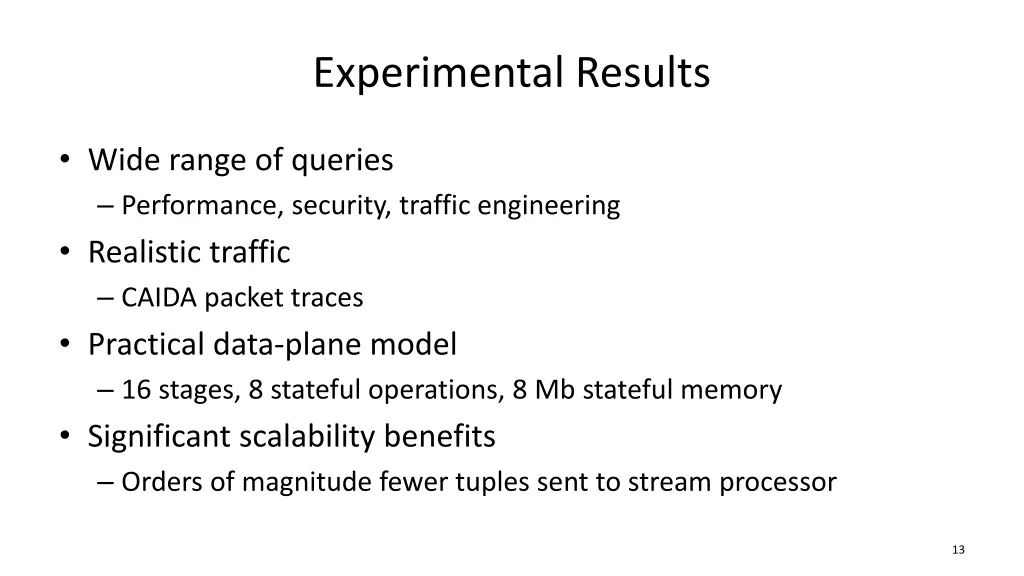 Experimental Results

• Wide range of queries
– Performance, security, traffic engineering
• Realistic traffic
– CAIDA packet traces
• Practical data-plane model
– 16 stages, 8 stateful operations, 8 Mb stateful memory
• Significant scalability benefits
– Orders of magnitude fewer tuples sent to stream processor

13